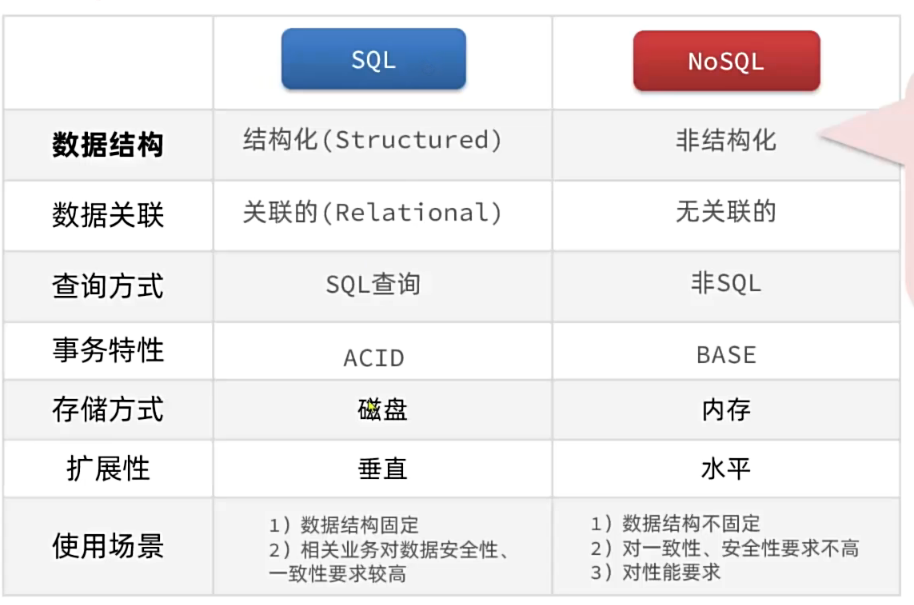 | | SQL | NoSQL |
|---|---|---|
| 数据结构 | 结构化(Structured) | 非结构化 |
| 数据关联 | 关联的(Relational) | 无关联的 |
| 查询方式 | SQL查询 | 非SQL |
| 事务特性 | ACID | BASE |
| 存储方式 | 磁盘 | 内存 |
| 扩展性 | 垂直 | 水平 |
| 使用场景 | 1）数据结构固定 2）相关业务对数据安全性、一致性要求较高 | 1）数据结构不固定 2）对一致性、安全性要求不高 3）对性能要求 |